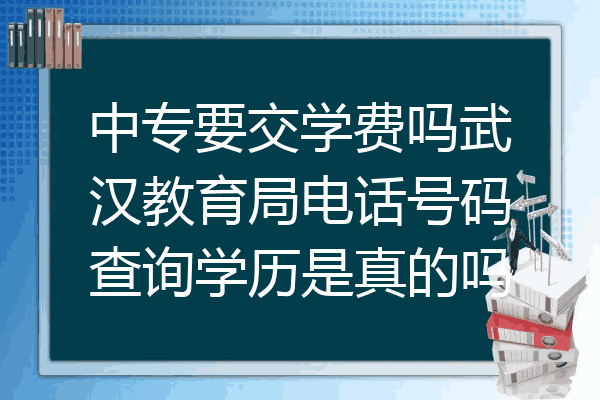 中专要交学费吗武汉教育局电话号码查询学历是真的吗